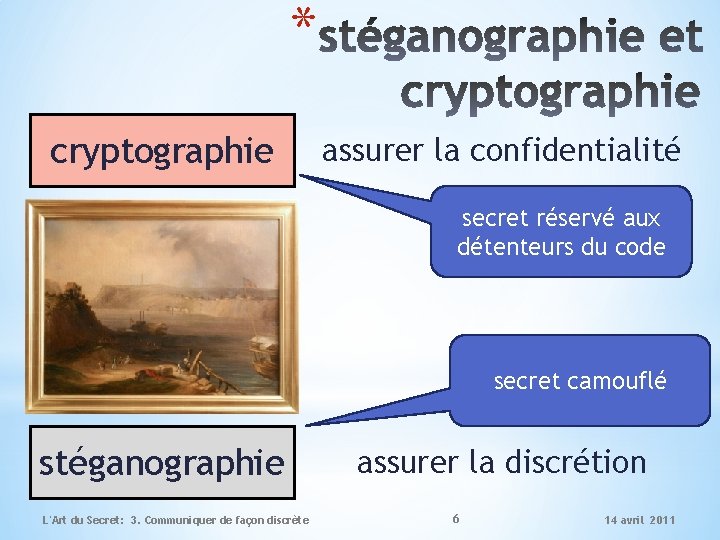 *stéganographie et cryptographie

cryptographie

assurer la confidentialité

secret réservé aux détenteurs du code

secret camouflé

stéganographie

assurer la discrétion

L'Art du Secret: 3. Communiquer de façon discrète

6

14 avril 2011